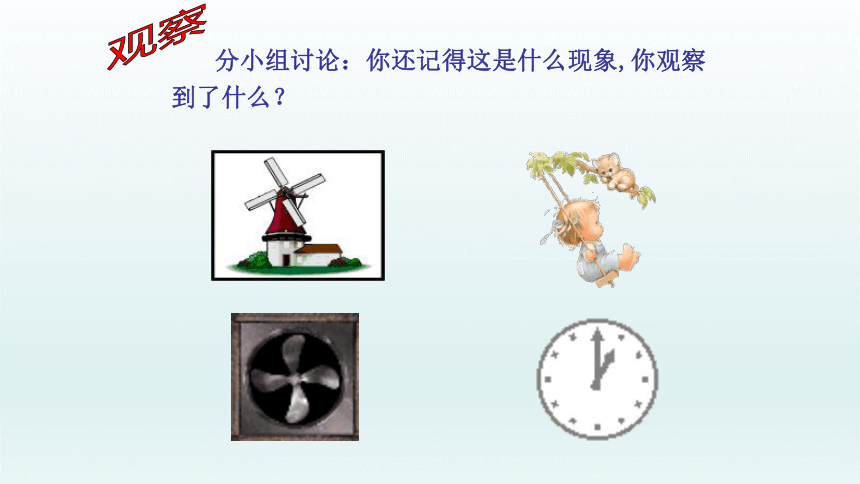 观察

分小组讨论：你还记得这是什么现象，你观察到了什么？